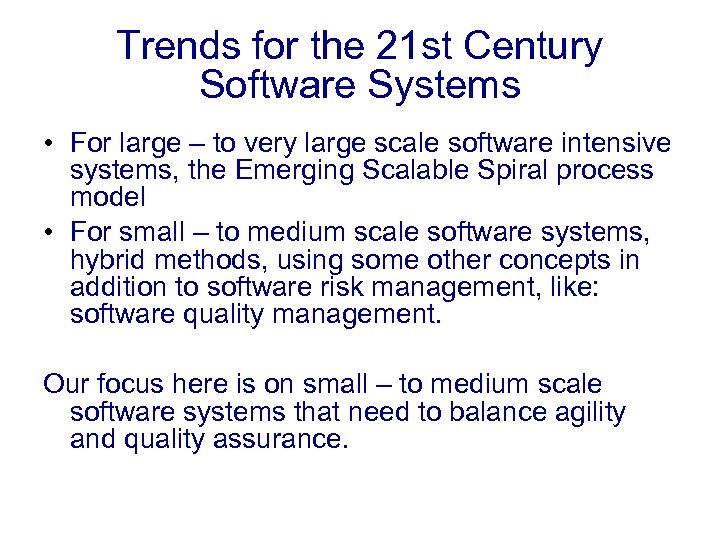 Trends for the 21st Century Software Systems

• For large – to very large scale software intensive systems, the Emerging Scalable Spiral process model
• For small – to medium scale software systems, hybrid methods, using some other concepts in addition to software risk management, like: software quality management.

Our focus here is on small – to medium scale software systems that need to balance agility and quality assurance.